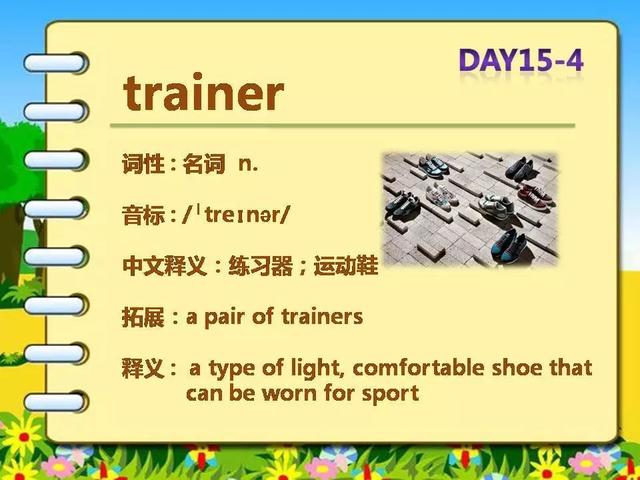 DAY15-4

trainer

词性：名词 n.

音标：/ˈtreɪnər/

中文释义：练习器；运动鞋

拓展：a pair of trainers

释义： a type of light, comfortable shoe that can be worn for sport